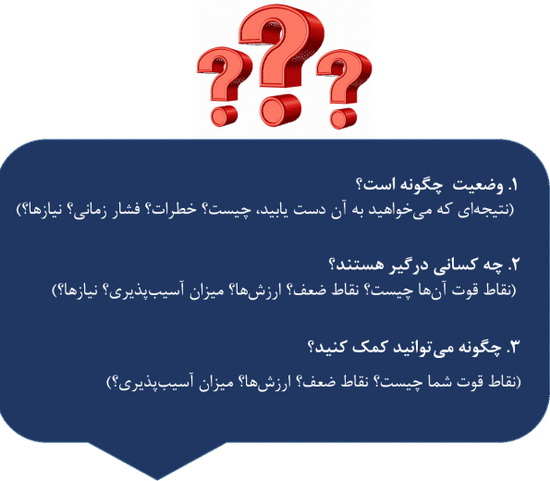 ۱. وضعیت چگونه است؟
(نتیجه‌ای که می‌خواهید به آن دست یابید، چیست؟ خطرات؟ فشار زمانی؟ نیازها؟)

۲. چه کسانی درگیر هستند؟
(نقاط قوت آن‌ها چیست؟ نقاط ضعف؟ ارزش‌ها؟ میزان آسیب‌پذیری؟ نیازها؟)

۳. چگونه می‌توانید کمک کنید؟
(نقاط قوت شما چیست؟ نقاط ضعف؟ ارزش‌ها؟ میزان آسیب‌پذیری؟)